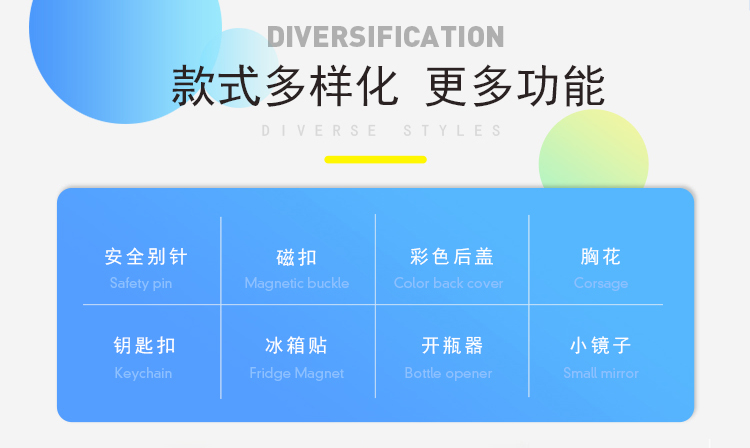 DIVERSIFICATION

款式多样化 更多功能

DIVERSE STYLES

安全别针
Safety pin

磁扣
Magnetic buckle

彩色后盖
Color back cover

胸花
Corsage

钥匙扣
Keychain

冰箱贴
Fridge Magnet

开瓶器
Bottle opener

小镜子
Small mirror